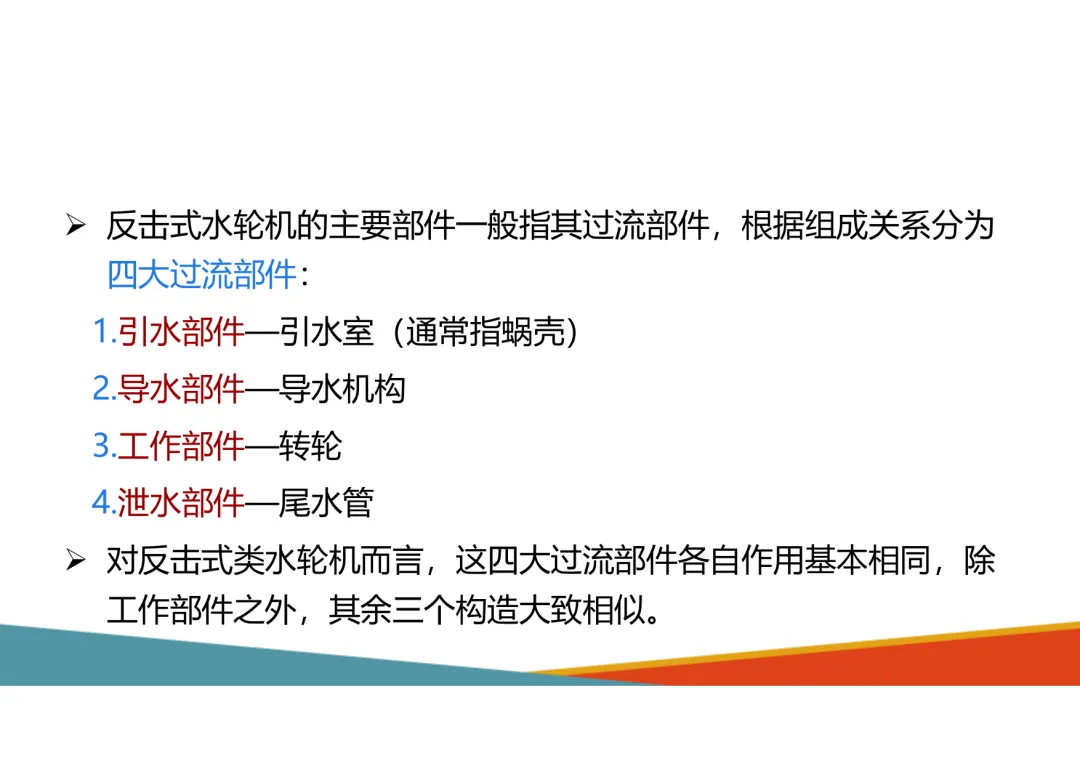 ➢ 反击式水轮机的主要部件一般指其过流部件，根据组成关系分为四大过流部件：

1.引水部件—引水室（通常指蜗壳）

2.导水部件—导水机构

3.工作部件—转轮

4.泄水部件—尾水管

➢ 对反击式类水轮机而言，这四大过流部件各自作用基本相同，除工作部件之外，其余三个构造大致相似。